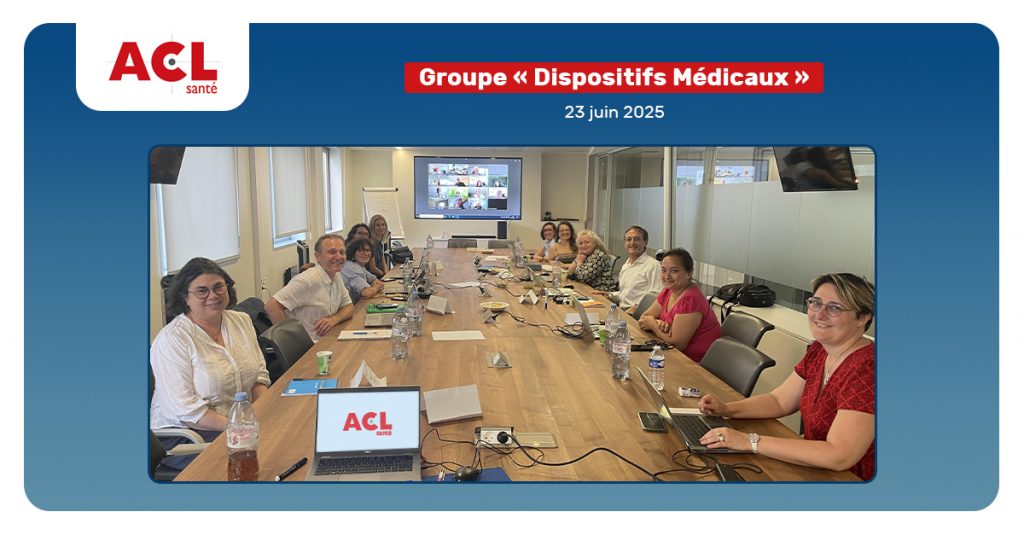 ACL santé

Groupe « Dispositifs Médicaux »

23 juin 2025

ACL santé